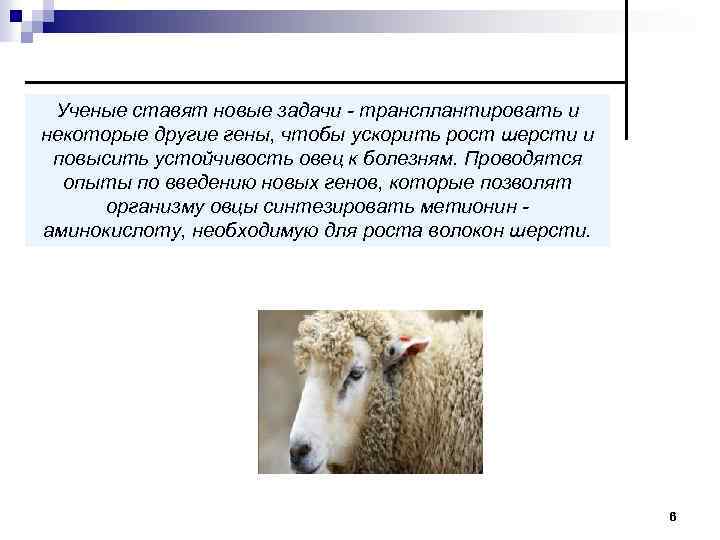 Ученые ставят новые задачи - трансплантировать и некоторые другие гены, чтобы ускорить рост шерсти и повысить устойчивость овец к болезням. Проводятся опыты по введению новых генов, которые позволят организму овцы синтезировать метионин - аминокислоту, необходимую для роста волокон шерсти.

6